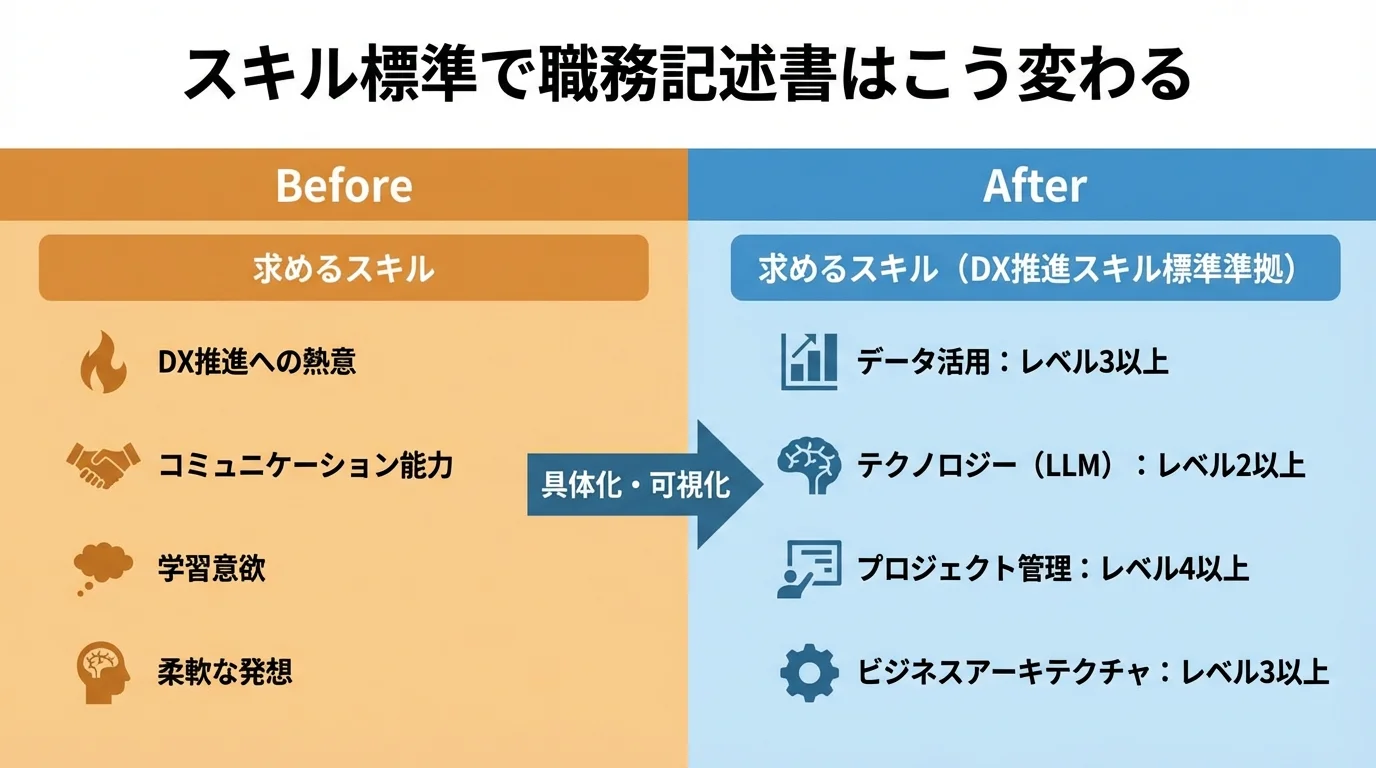 スキル標準で職務記述書はこう変わる

Before

求めるスキル

DX推進への熱意

コミュニケーション能力

学習意欲

柔軟な発想

具体化・可視化

After

求めるスキル（DX推進スキル標準準拠）

データ活用：レベル3以上

テクノロジー（LLM）：レベル2以上

プロジェクト管理：レベル4以上

ビジネスアーキテクチャ：レベル3以上